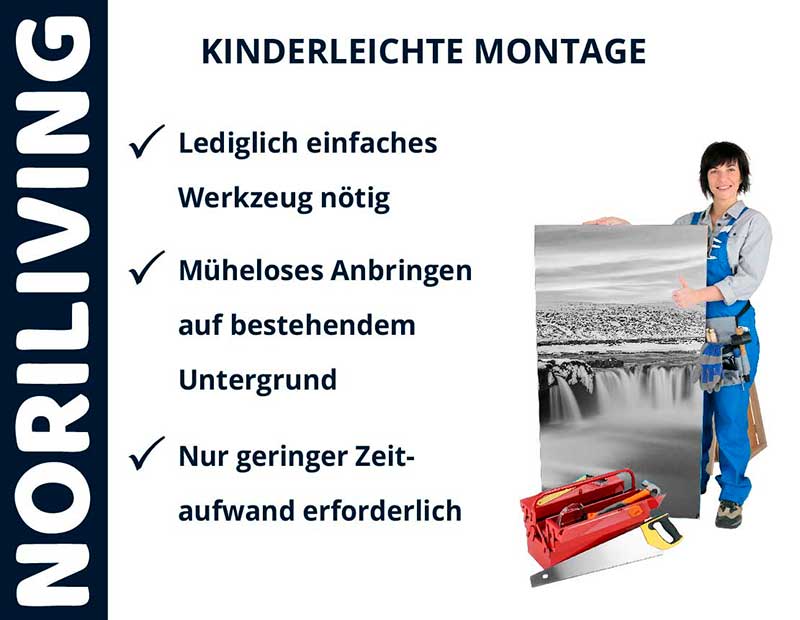 NORILIVING

KINDERLEICHTE MONTAGE

✓ Lediglich einfaches Werkzeug nötig

✓ Müheloses Anbringen auf bestehendem Untergrund

✓ Nur geringer Zeitaufwand erforderlich